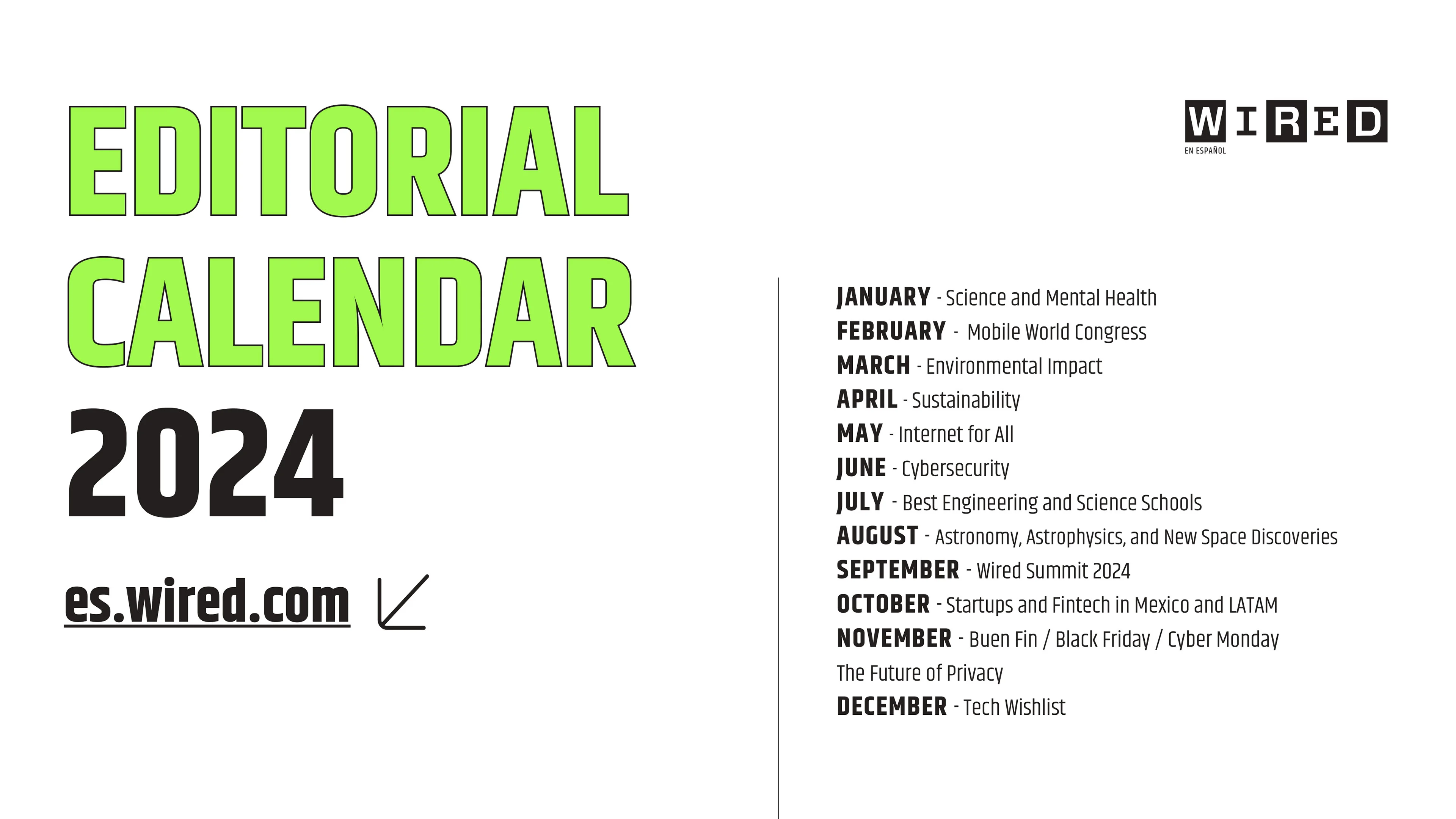 EDITORIAL CALENDAR 2024

es.wired.com

WIRED
EN ESPAÑOL

JANUARY - Science and Mental Health
FEBRUARY - Mobile World Congress
MARCH - Environmental Impact
APRIL - Sustainability
MAY - Internet for All
JUNE - Cybersecurity
JULY - Best Engineering and Science Schools
AUGUST - Astronomy, Astrophysics, and New Space Discoveries
SEPTEMBER - Wired Summit 2024
OCTOBER - Startups and Fintech in Mexico and LATAM
NOVEMBER - Buen Fin / Black Friday / Cyber Monday
The Future of Privacy
DECEMBER - Tech Wishlist